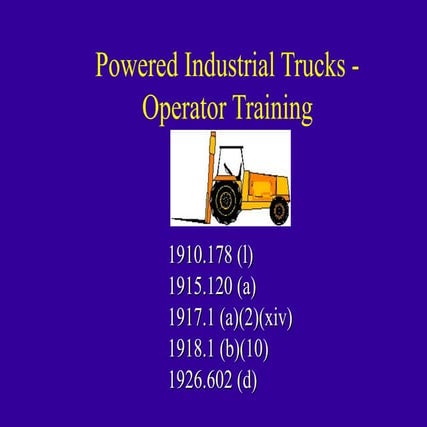 Powered Industrial Trucks - Operator Training

1910.178 (l)
1915.120 (a)
1917.1 (a)(2)(xiv)
1918.1 (b)(10)
1926.602 (d)